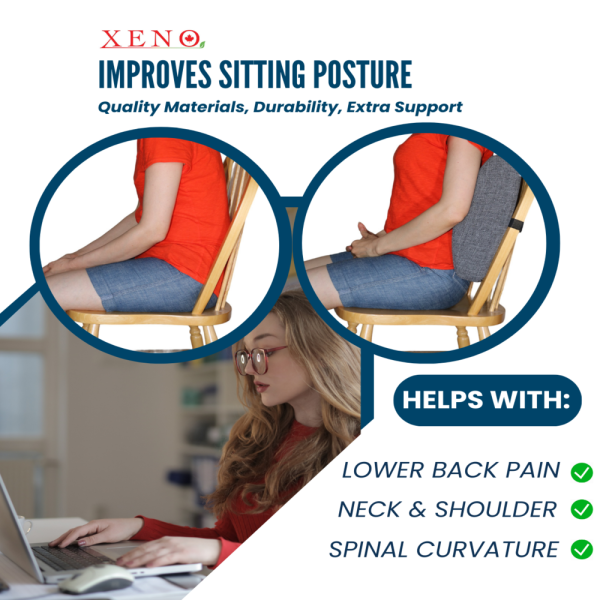 XENO

IMPROVES SITTING POSTURE

Quality Materials, Durability, Extra Support

HELPS WITH:

LOWER BACK PAIN

NECK & SHOULDER

SPINAL CURVATURE